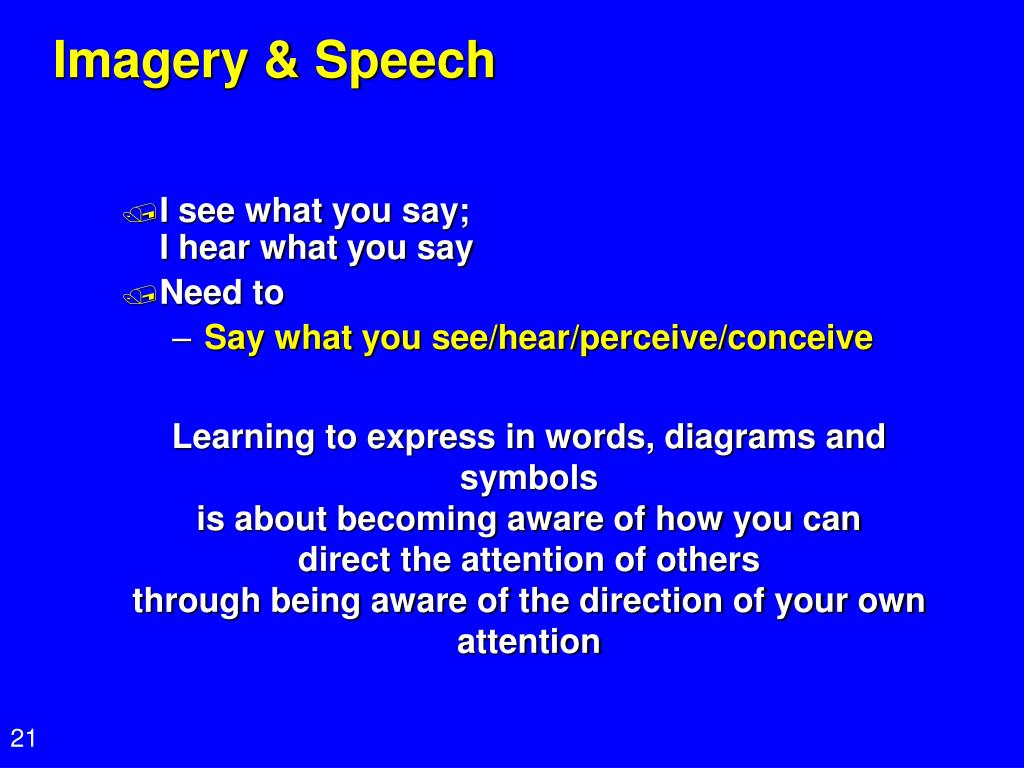 Imagery & Speech

I see what you say;
I hear what you say

Need to

– Say what you see/hear/perceive/conceive

Learning to express in words, diagrams and symbols
is about becoming aware of how you can direct the attention of others
through being aware of the direction of your own attention

21